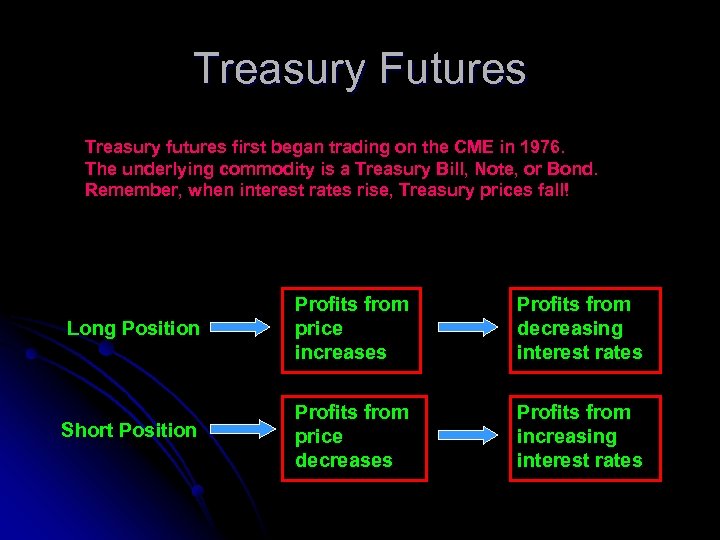 Treasury Futures

Treasury futures first began trading on the CME in 1976.
The underlying commodity is a Treasury Bill, Note, or Bond.
Remember, when interest rates rise, Treasury prices fall!

Long Position

Profits from price increases

Profits from decreasing interest rates

Short Position

Profits from price decreases

Profits from increasing interest rates